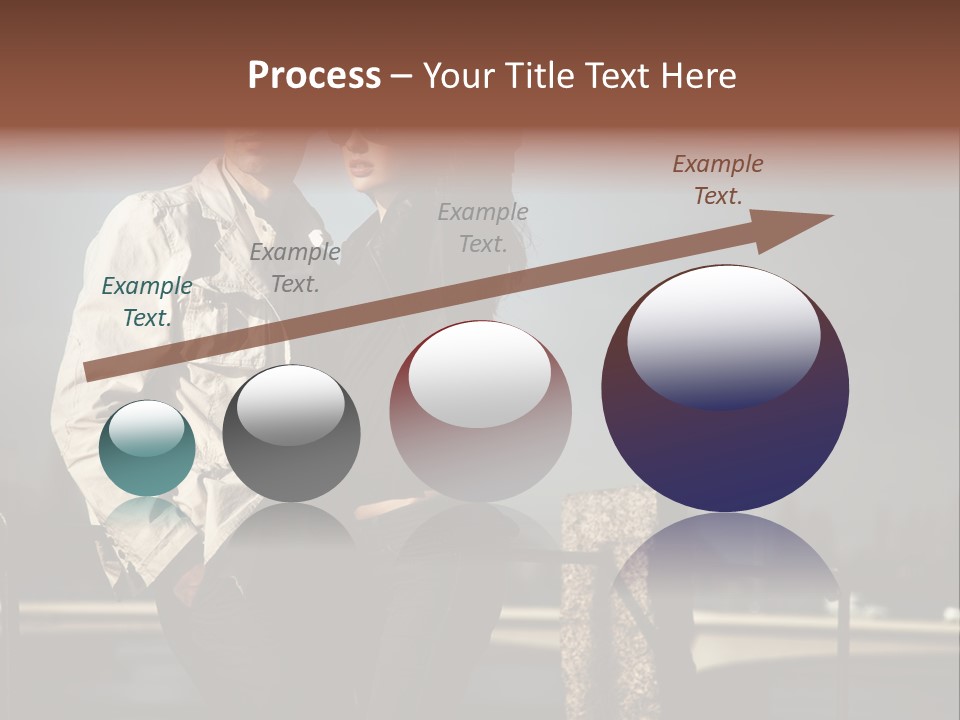 Process – Your Title Text Here

Example Text.

Example Text.

Example Text.

Example Text.